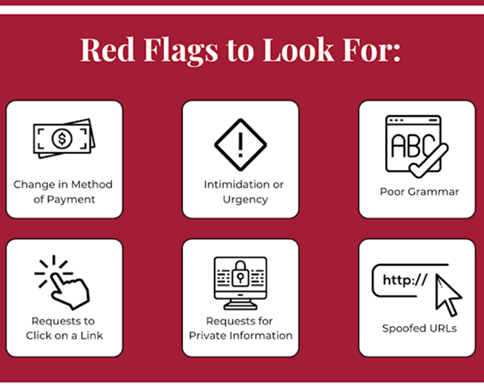 Red Flags to Look For:

$

Change in Method of Payment

!

Intimidation or Urgency

ABC

Poor Grammar

Requests to Click on a Link

Requests for Private Information

http://

Spoofed URLs